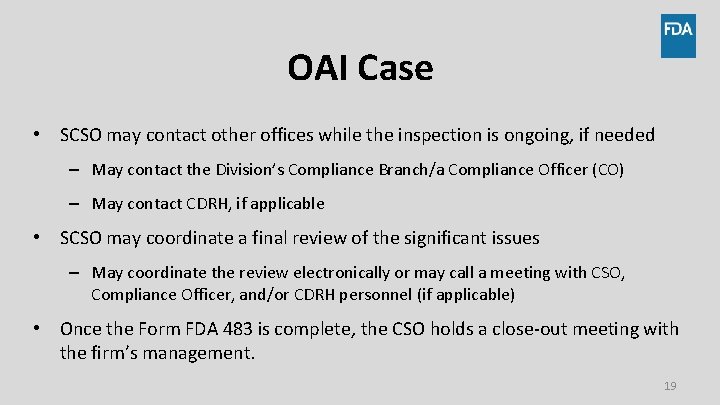 FDA

OAI Case

• SCSO may contact other offices while the inspection is ongoing, if needed
  – May contact the Division's Compliance Branch/a Compliance Officer (CO)
  – May contact CDRH, if applicable
• SCSO may coordinate a final review of the significant issues
  – May coordinate the review electronically or may call a meeting with CSO, Compliance Officer, and/or CDRH personnel (if applicable)
• Once the Form FDA 483 is complete, the CSO holds a close-out meeting with the firm's management.

19